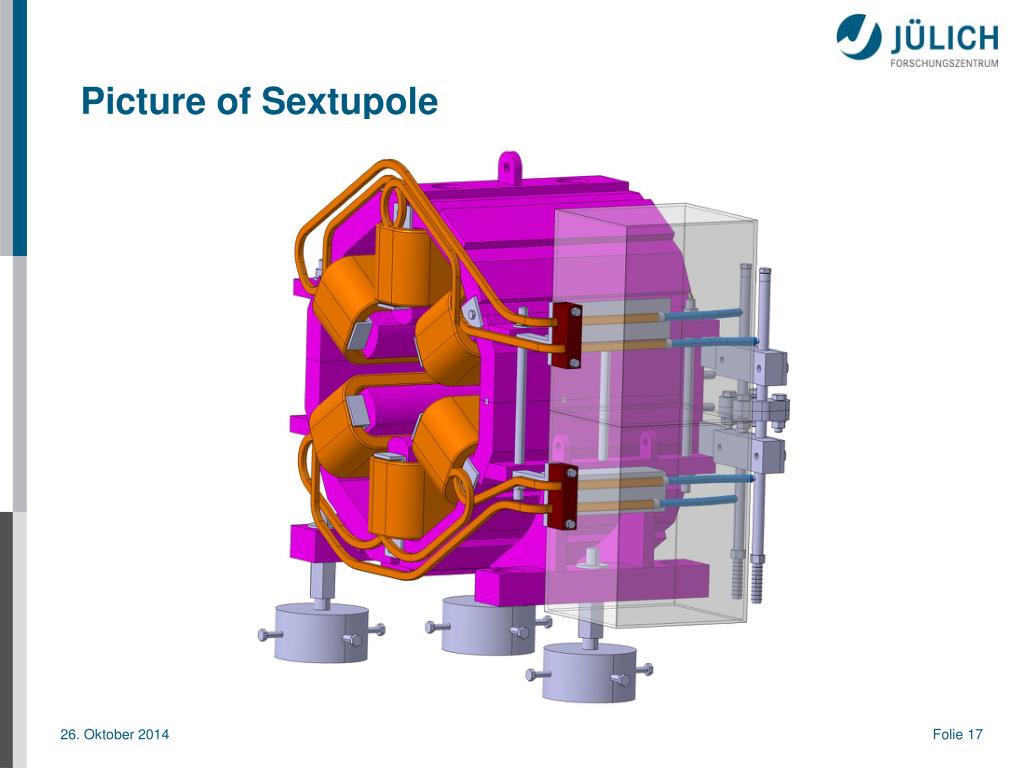 JÜLICH
FORSCHUNGSZENTRUM

Picture of Sextupole

26. Oktober 2014

Folie 17